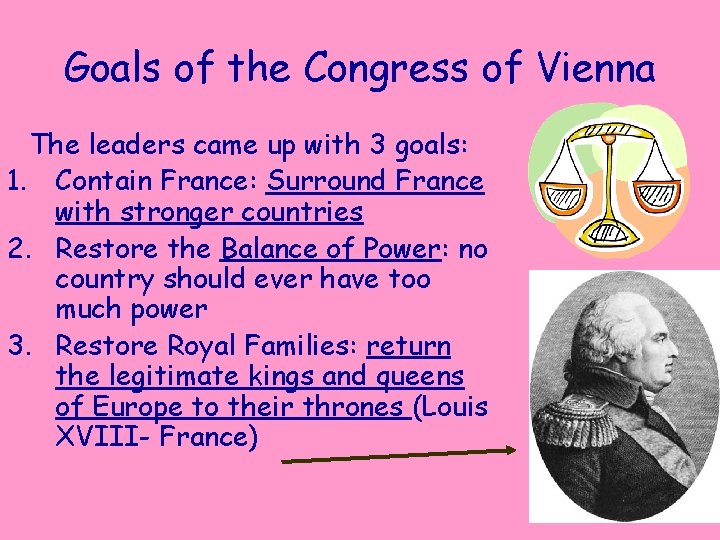 Goals of the Congress of Vienna

The leaders came up with 3 goals:

1. Contain France: Surround France with stronger countries
2. Restore the Balance of Power: no country should ever have too much power
3. Restore Royal Families: return the legitimate kings and queens of Europe to their thrones (Louis XVIII- France)